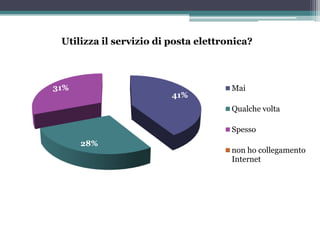 Utilizza il servizio di posta elettronica?

31%

41%

28%

Mai

Qualche volta

Spesso

non ho collegamento Internet